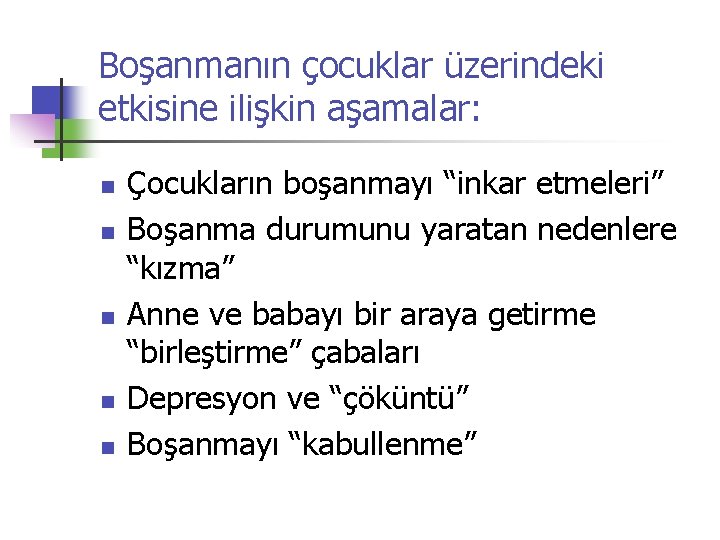 Boşanmanın çocuklar üzerindeki etkisine ilişkin aşamalar:

- Çocukların boşanmayı “inkar etmeleri”
- Boşanma durumunu yaratan nedenlere “kızma”
- Anne ve babayı bir araya getirme “birleştirme” çabaları
- Depresyon ve “çöküntü”
- Boşanmayı “kabullenme”